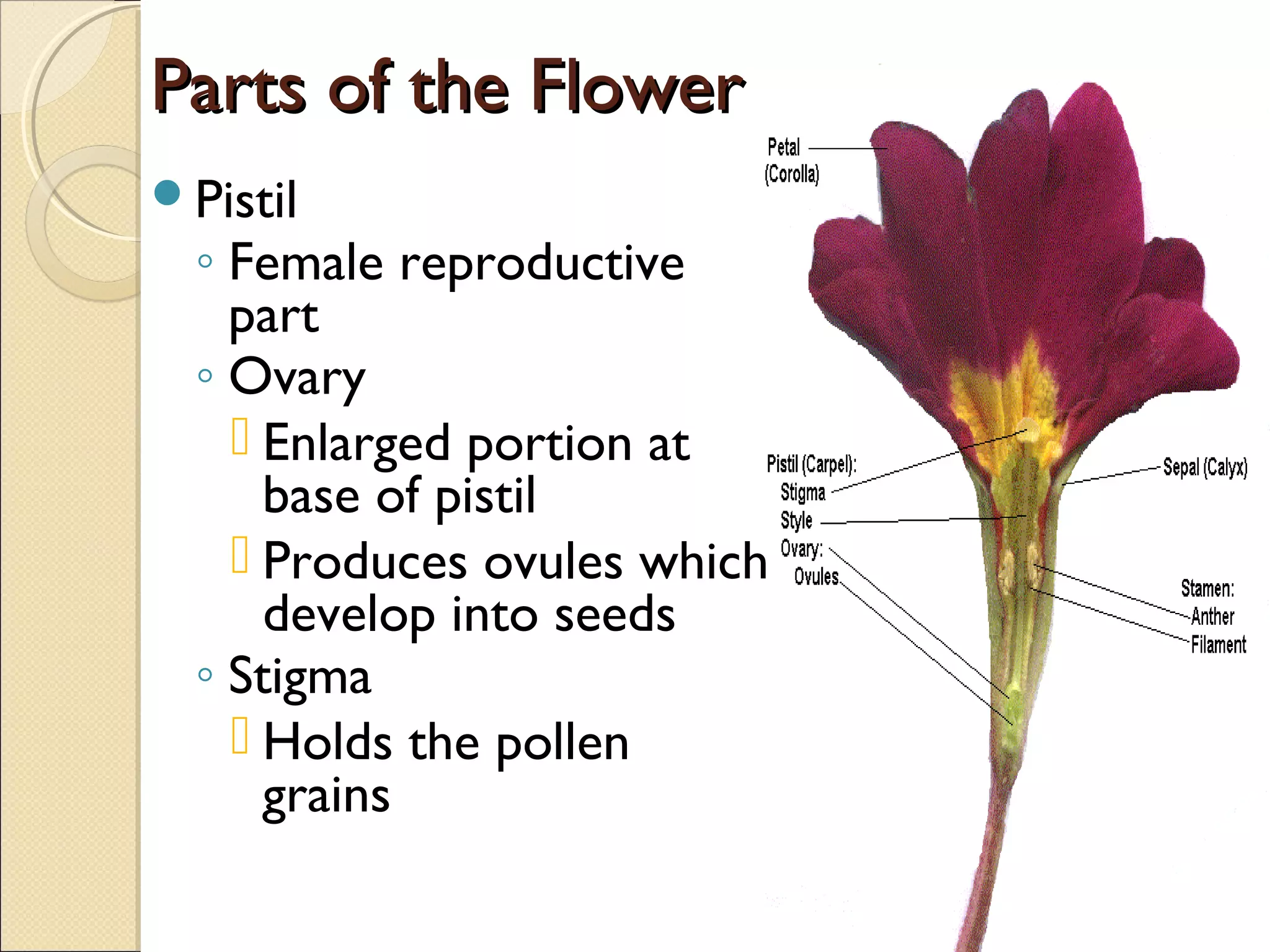 Parts of the Flower

Pistil
Female reproductive part
Ovary
Enlarged portion at base of pistil
Produces ovules which develop into seeds
Stigma
Holds the pollen grains

Petal (Corolla)

Pistil (Carpel):
Stigma
Style
Ovary:
Ovules

Sepal (Calyx)

Stamen:
Anther
Filament